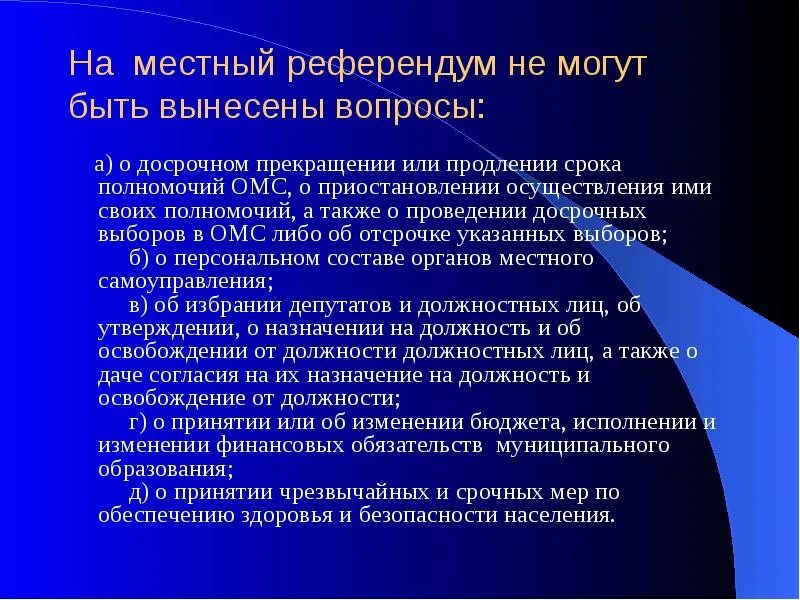 На местный референдум не могут быть вынесены вопросы:

а) о досрочном прекращении или продлении срока полномочий ОМС, о приостановлении осуществления ими своих полномочий, а также о проведении досрочных выборов в ОМС либо об отсрочке указанных выборов;

б) о персональном составе органов местного самоуправления;

в) об избрании депутатов и должностных лиц, об утверждении, о назначении на должность и об освобождении от должности должностных лиц, а также о даче согласия на их назначение на должность и освобождение от должности;

г) о принятии или об изменении бюджета, исполнении и изменении финансовых обязательств муниципального образования;

д) о принятии чрезвычайных и срочных мер по обеспечению здоровья и безопасности населения.